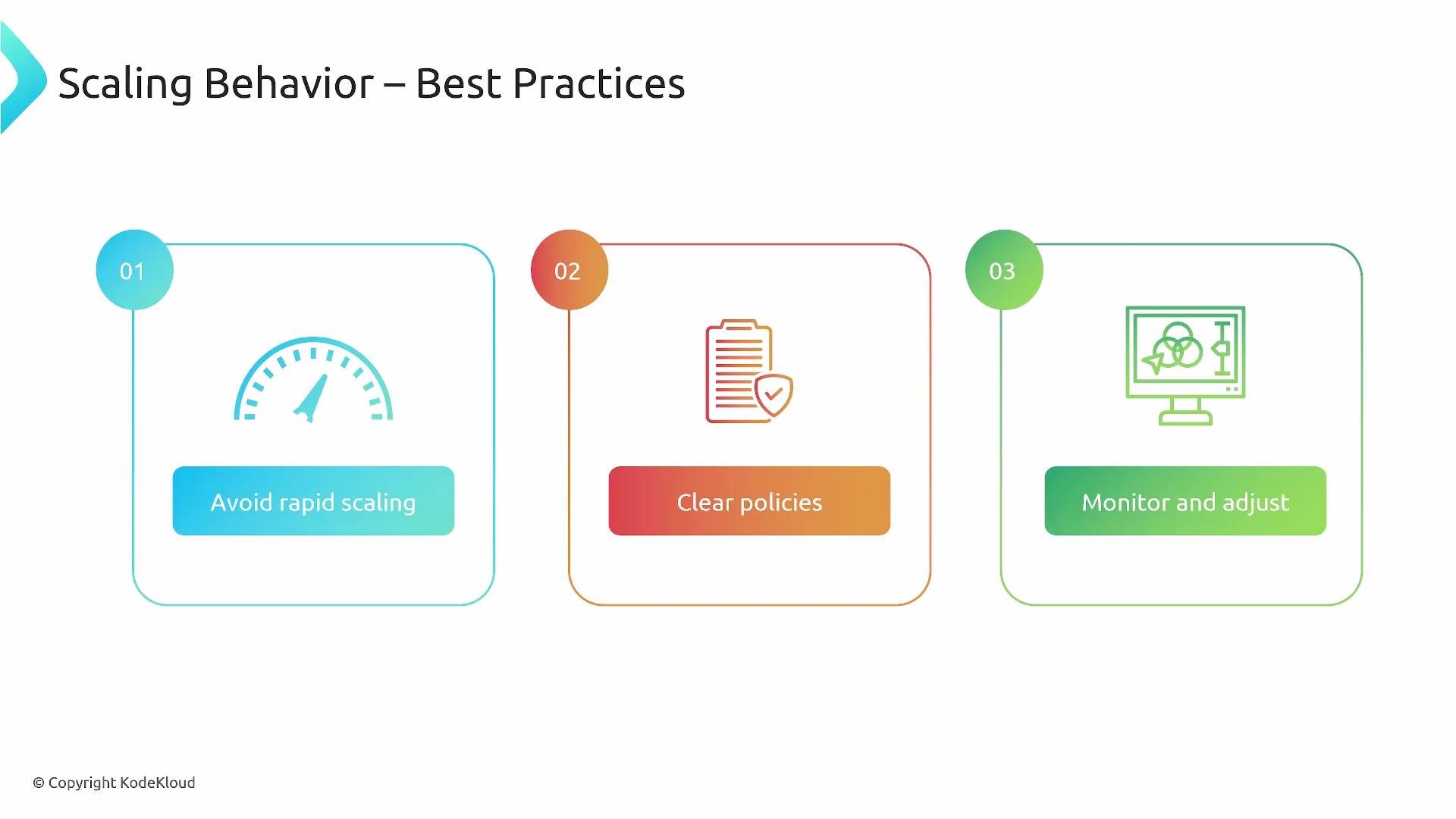 Scaling Behavior – Best Practices

01

Avoid rapid scaling

02

Clear policies

03

Monitor and adjust

© Copyright KodeKloud